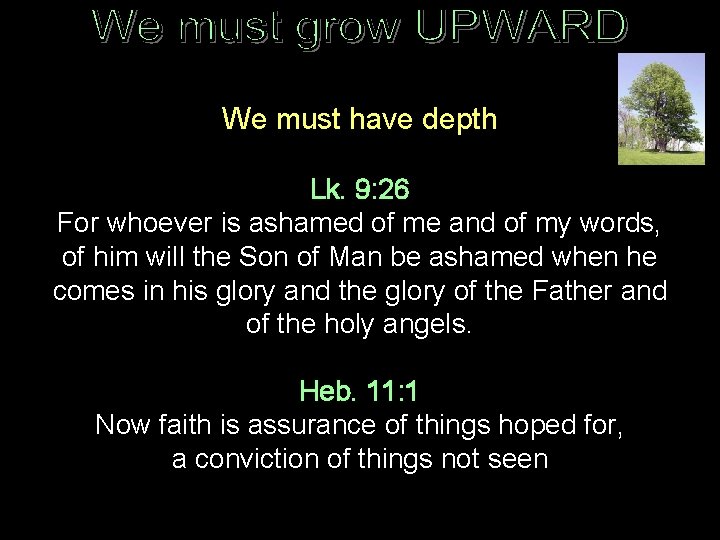 We must grow UPWARD

We must have depth

Lk. 9:26
For whoever is ashamed of me and of my words, of him will the Son of Man be ashamed when he comes in his glory and the glory of the Father and of the holy angels.

Heb. 11:1
Now faith is assurance of things hoped for, a conviction of things not seen